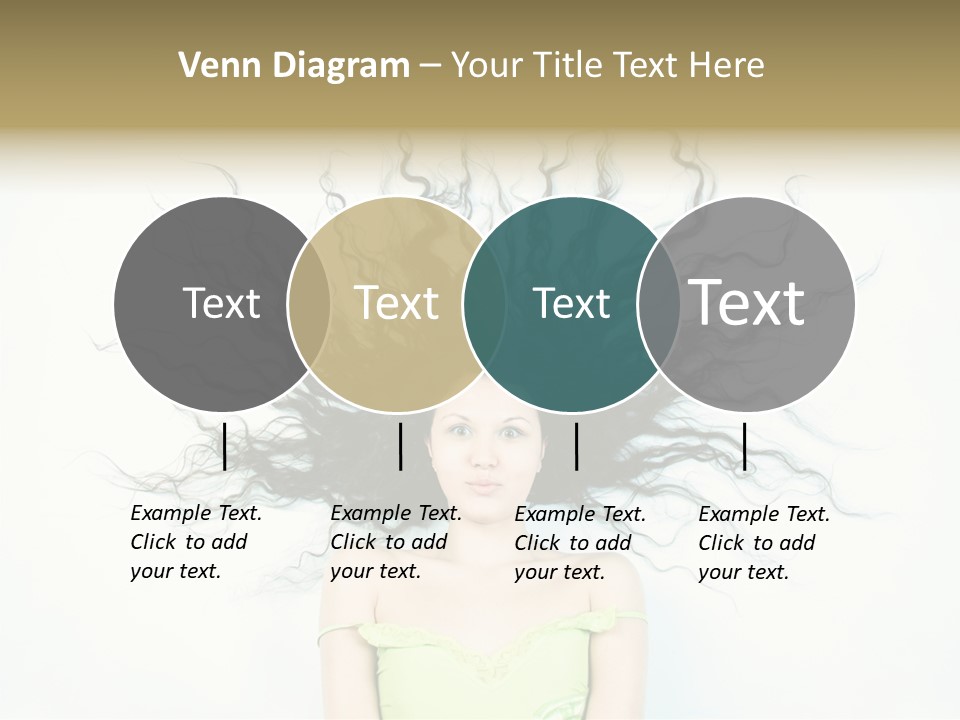 Venn Diagram – Your Title Text Here

Text

Text

Text

Text

Example Text. Click to add your text.

Example Text. Click to add your text.

Example Text. Click to add your text.

Example Text. Click to add your text.